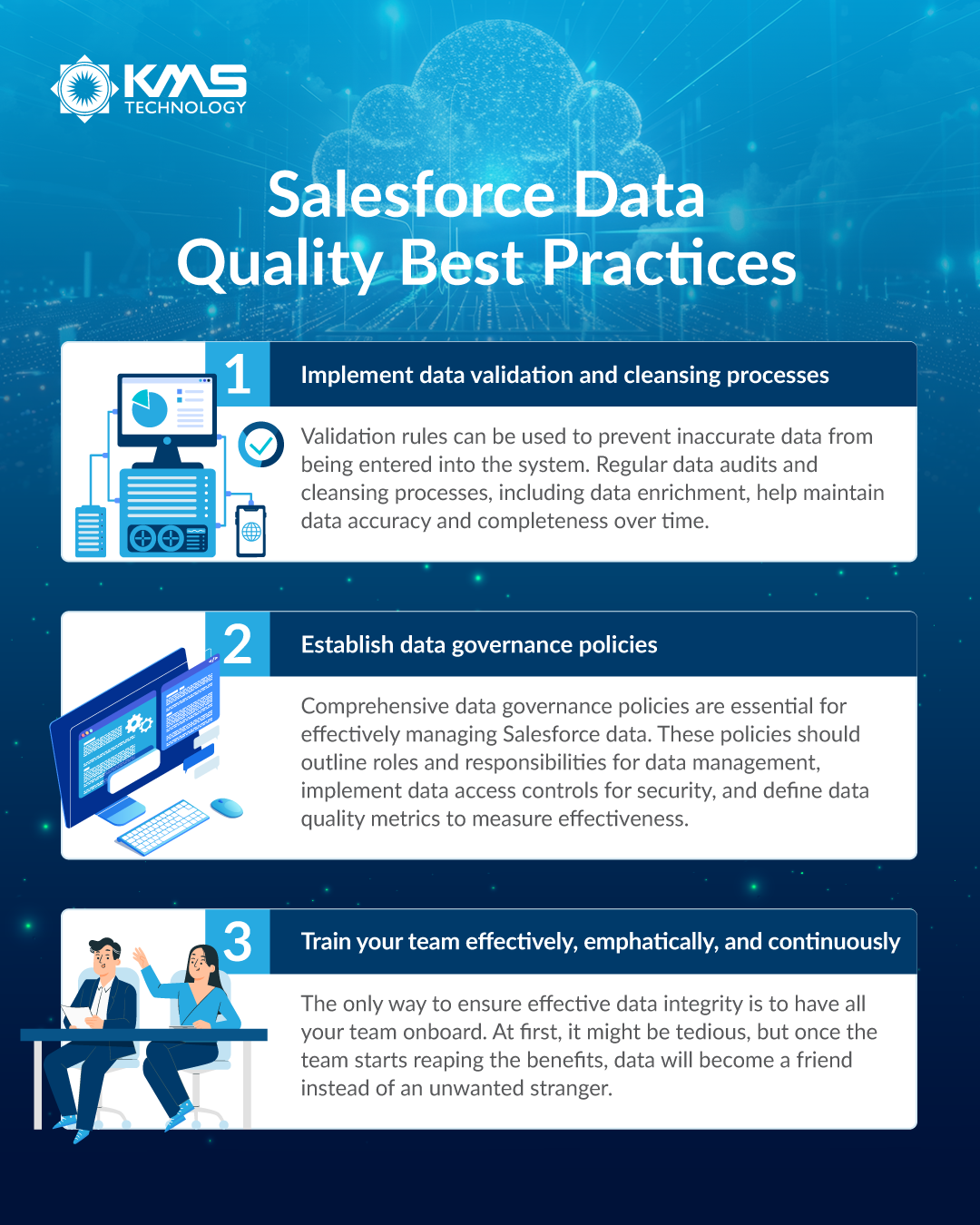 KMS TECHNOLOGY

Salesforce Data Quality Best Practices

1

Implement data validation and cleansing processes

Validation rules can be used to prevent inaccurate data from being entered into the system. Regular data audits and cleansing processes, including data enrichment, help maintain data accuracy and completeness over time.

2

Establish data governance policies

Comprehensive data governance policies are essential for effectively managing Salesforce data. These policies should outline roles and responsibilities for data management, implement data access controls for security, and define data quality metrics to measure effectiveness.

3

Train your team effectively, emphatically, and continuously

The only way to ensure effective data integrity is to have all your team onboard. At first, it might be tedious, but once the team starts reaping the benefits, data will become a friend instead of an unwanted stranger.